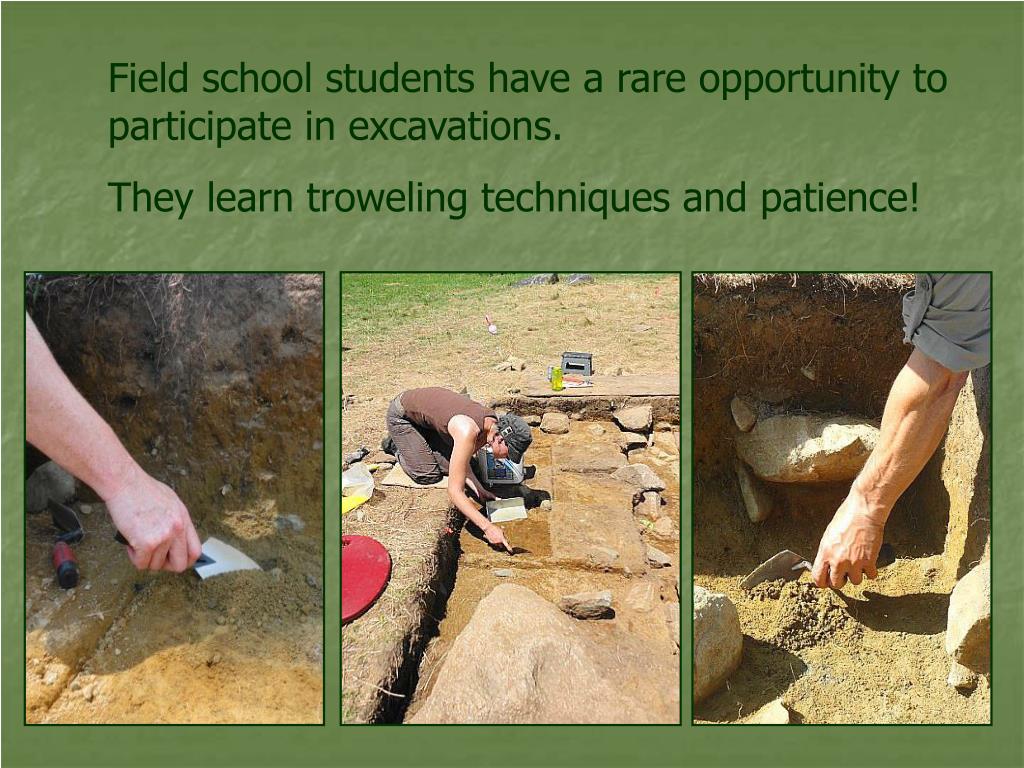 Field school students have a rare opportunity to participate in excavations.

They learn troweling techniques and patience!